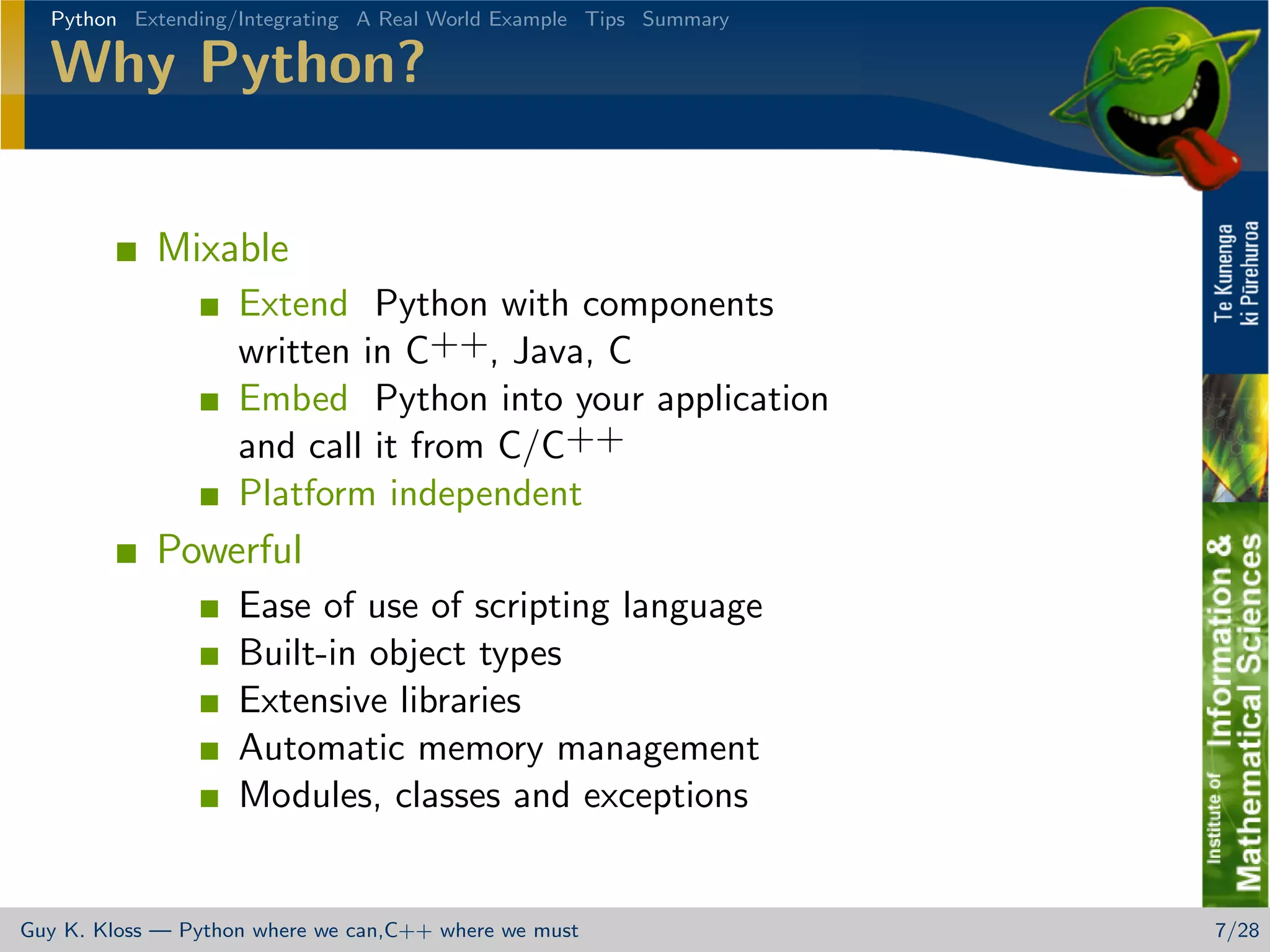 Python Extending/Integrating A Real World Example Tips Summary

Why Python?

- Mixable
  - Extend Python with components written in C++, Java, C
  - Embed Python into your application and call it from C/C++
  - Platform independent
- Powerful
  - Ease of use of scripting language
  - Built-in object types
  - Extensive libraries
  - Automatic memory management
  - Modules, classes and exceptions

Te Kunenga ki Pūrehuroa

Institute of Information & Mathematical Sciences

Guy K. Kloss — Python where we can,C++ where we must

7/28